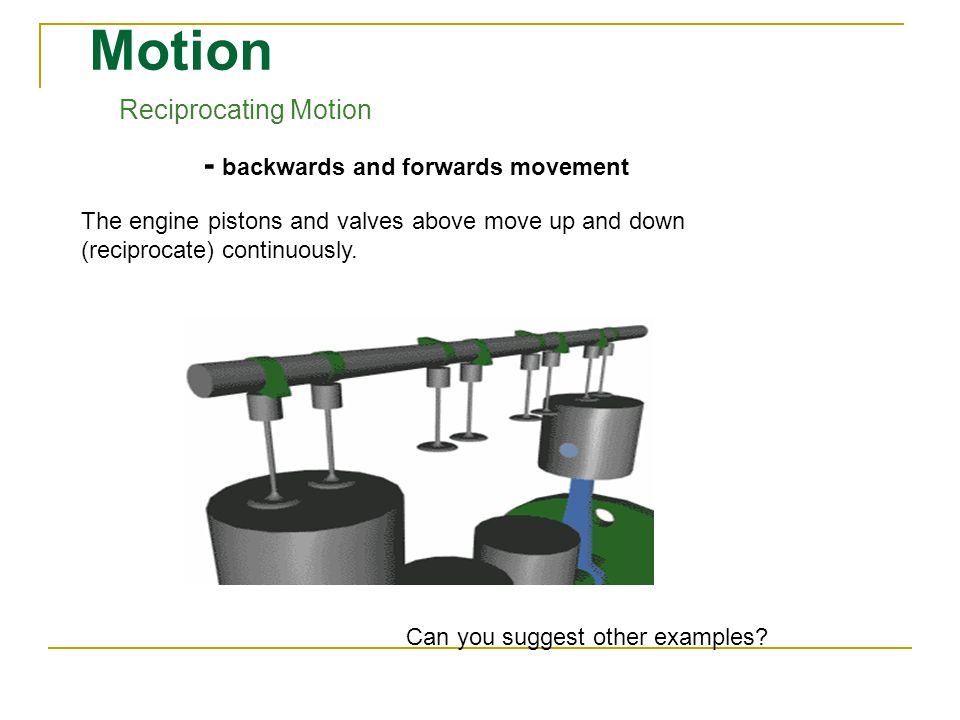 Motion

Reciprocating Motion

- backwards and forwards movement

The engine pistons and valves above move up and down (reciprocate) continuously.

Can you suggest other examples?